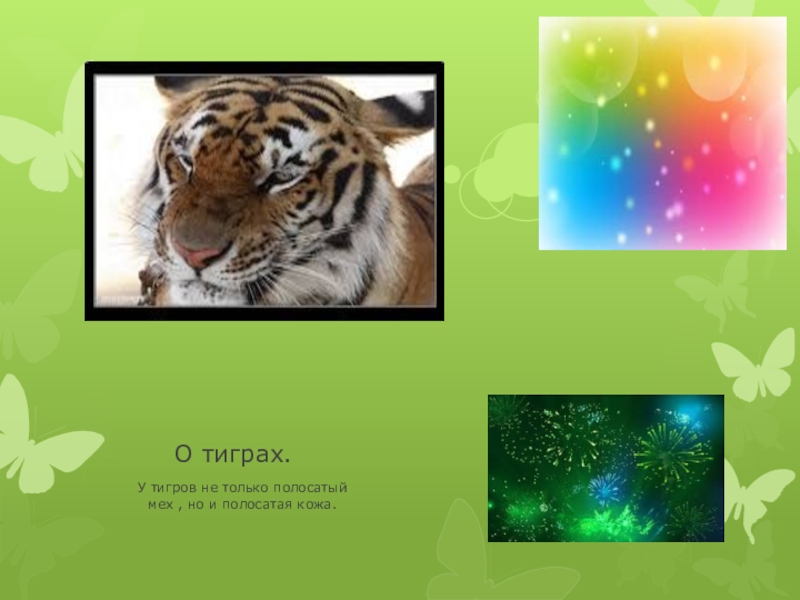 О тиграх.

У тигров не только полосатый мех , но и полосатая кожа.